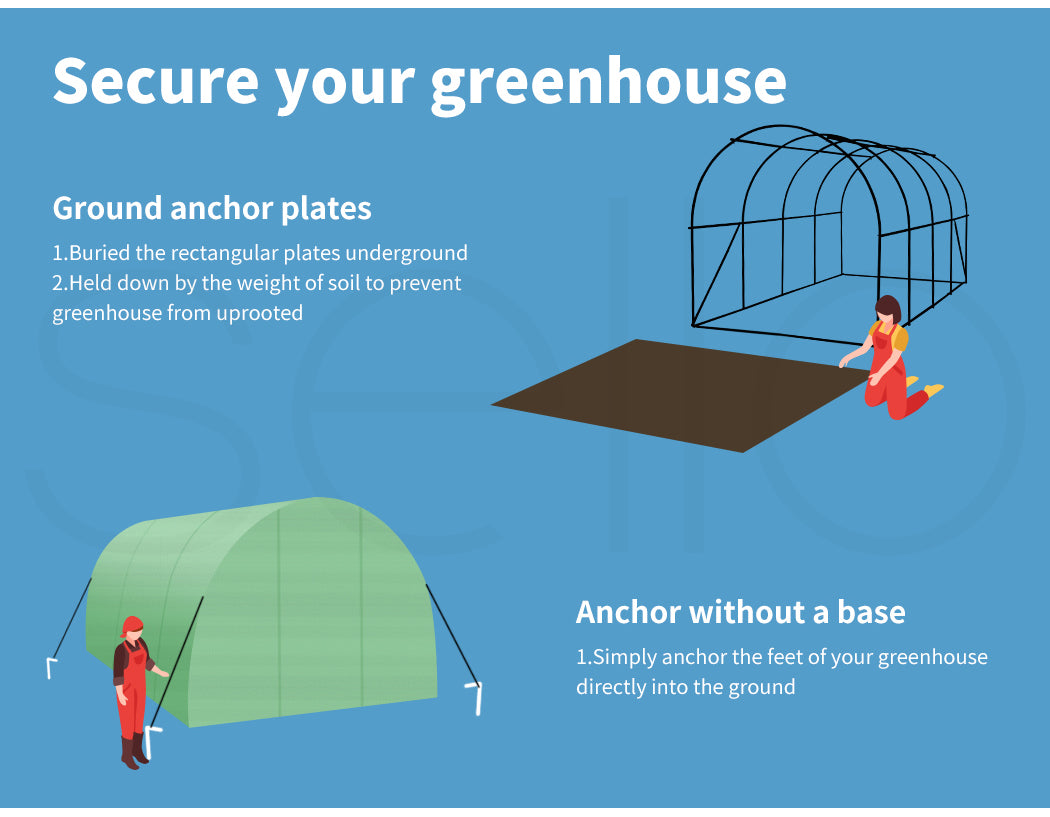 Secure your greenhouse

Ground anchor plates

1.Buried the rectangular plates underground
2.Held down by the weight of soil to prevent greenhouse from uprooted

Anchor without a base

1.Simply anchor the feet of your greenhouse directly into the ground